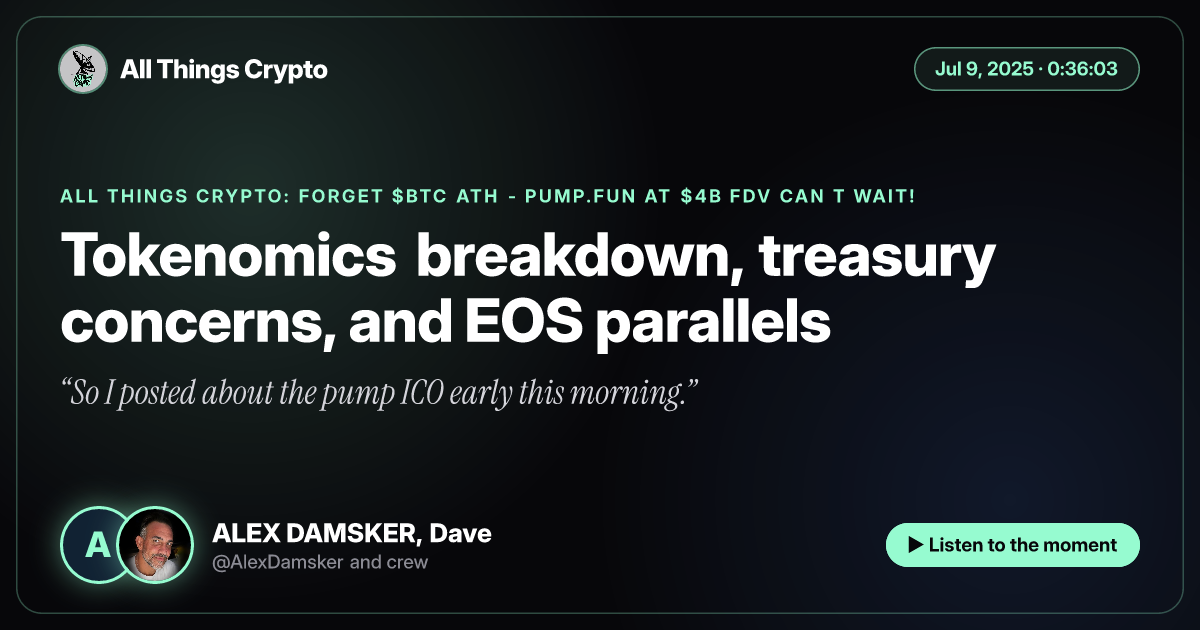 All Things Crypto

Jul 9, 2025 · 0:36:03

ALL THINGS CRYPTO: FORGET $BTC ATH - PUMP.FUN AT $4B FDV CAN T WAIT!

Tokenomics breakdown, treasury concerns, and EOS parallels

"So I posted about the pump ICO early this morning."

A

ALEX DAMSKER, Dave

@AlexDamsker and crew

▶ Listen to the moment